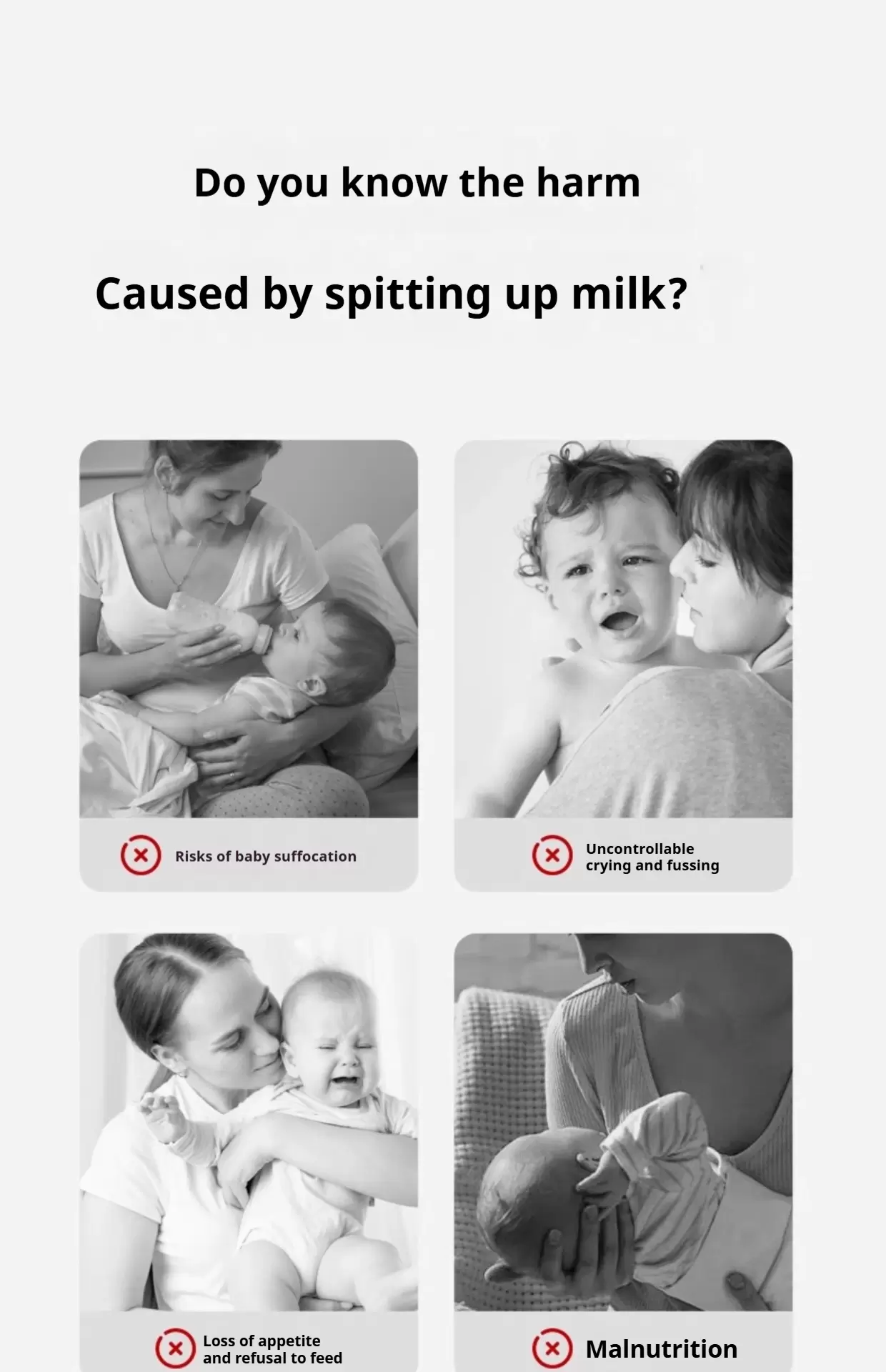 Do you know the harm

Caused by spitting up milk?

Risks of baby suffocation

Uncontrollable crying and fussing

Loss of appetite and refusal to feed

Malnutrition